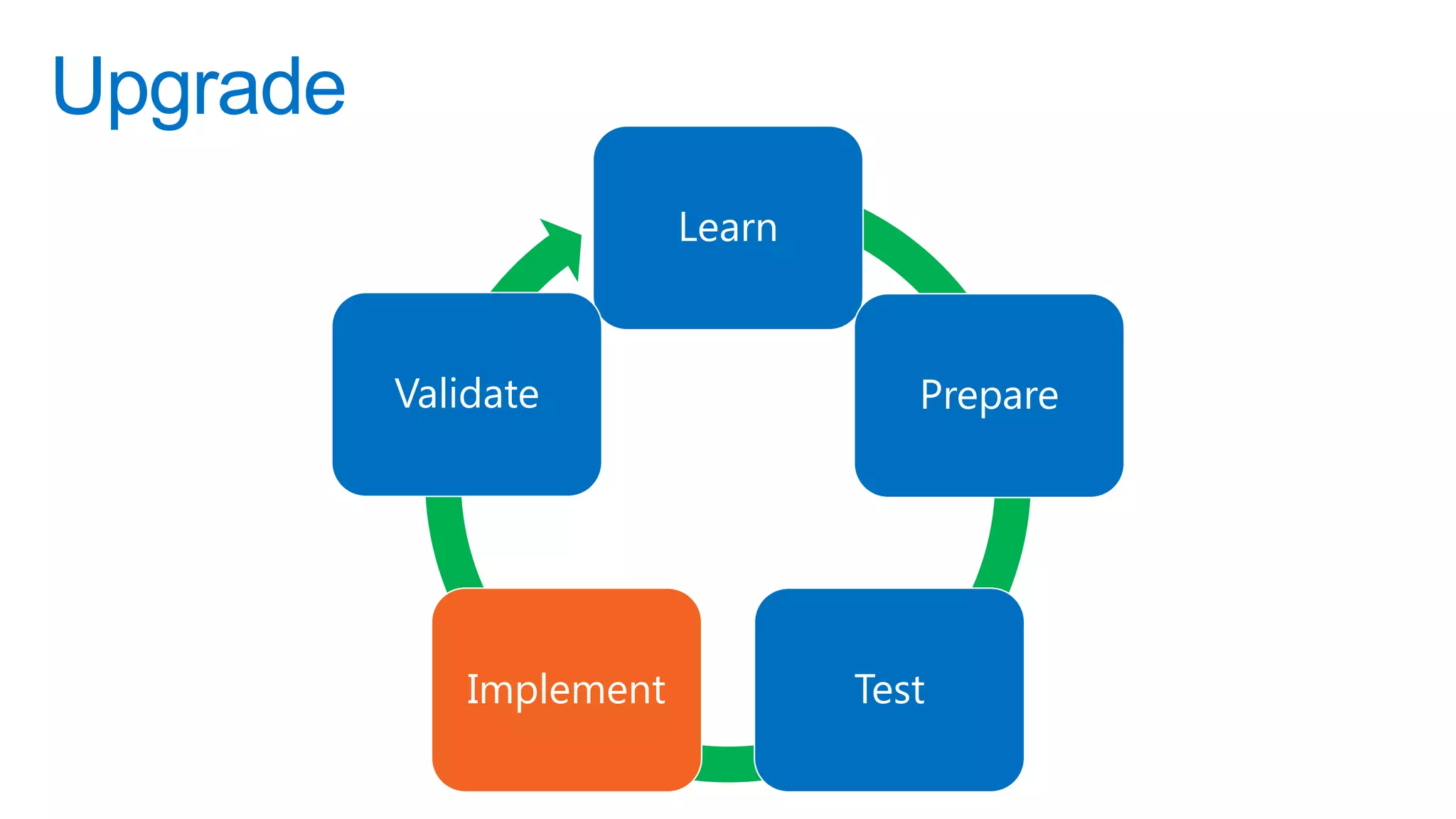 Upgrade

Learn

Prepare

Test

Implement

Validate